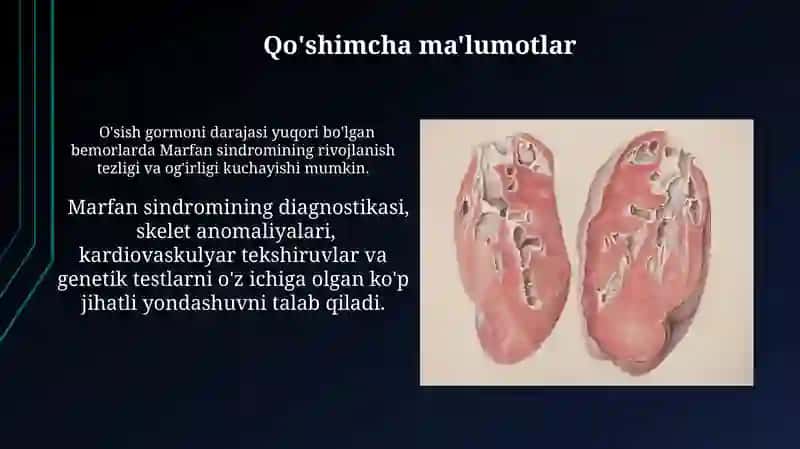 Qo'shimcha ma'lumotlar

O'sish gormoni darajasi yuqori bo'lgan bemorlarda Marfan sindromining rivojlanish tezligi va og'irligi kuchayishi mumkin.

Marfan sindromining diagnostikasi, skelet anomaliyalari, kardiovaskulyar tekshiruvlar va genetik testlarni o'z ichiga olgan ko'p jihatli yondashuvni talab qiladi.